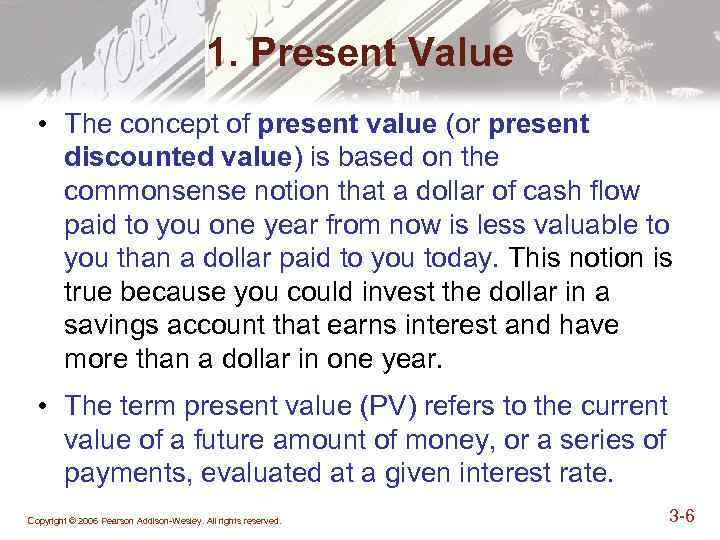 1. Present Value

• The concept of present value (or present discounted value) is based on the commonsense notion that a dollar of cash flow paid to you one year from now is less valuable to you than a dollar paid to you today. This notion is true because you could invest the dollar in a savings account that earns interest and have more than a dollar in one year.

• The term present value (PV) refers to the current value of a future amount of money, or a series of payments, evaluated at a given interest rate.

Copyright © 2006 Pearson Addison-Wesley. All rights reserved.

3-6